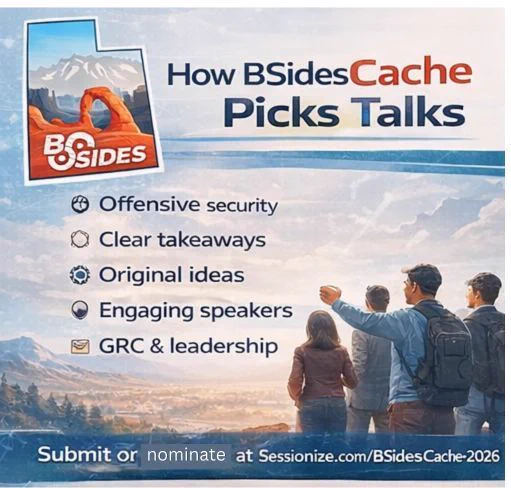 BSIDES

How BSidesCache Picks Talks

Offensive security
Clear takeaways
Original ideas
Engaging speakers
GRC & leadership

Submit or nominate at Sessionize.com/BSidesCache-2026